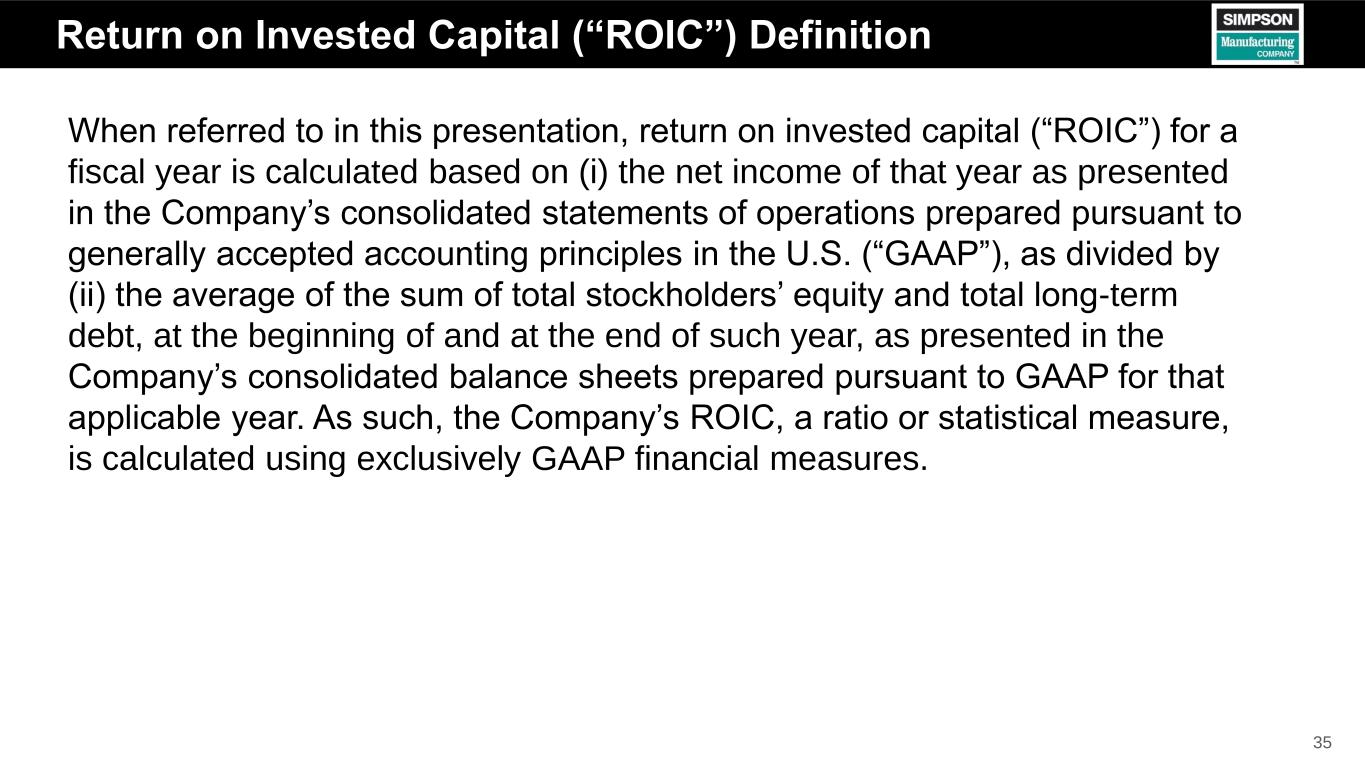 Return on Invested Capital (“ROIC”) Definition

SIMPSON
Manufacturing
COMPANY

When referred to in this presentation, return on invested capital (“ROIC”) for a fiscal year is calculated based on (i) the net income of that year as presented in the Company’s consolidated statements of operations prepared pursuant to generally accepted accounting principles in the U.S. (“GAAP”), as divided by (ii) the average of the sum of total stockholders’ equity and total long-term debt, at the beginning of and at the end of such year, as presented in the Company’s consolidated balance sheets prepared pursuant to GAAP for that applicable year. As such, the Company’s ROIC, a ratio or statistical measure, is calculated using exclusively GAAP financial measures.

35